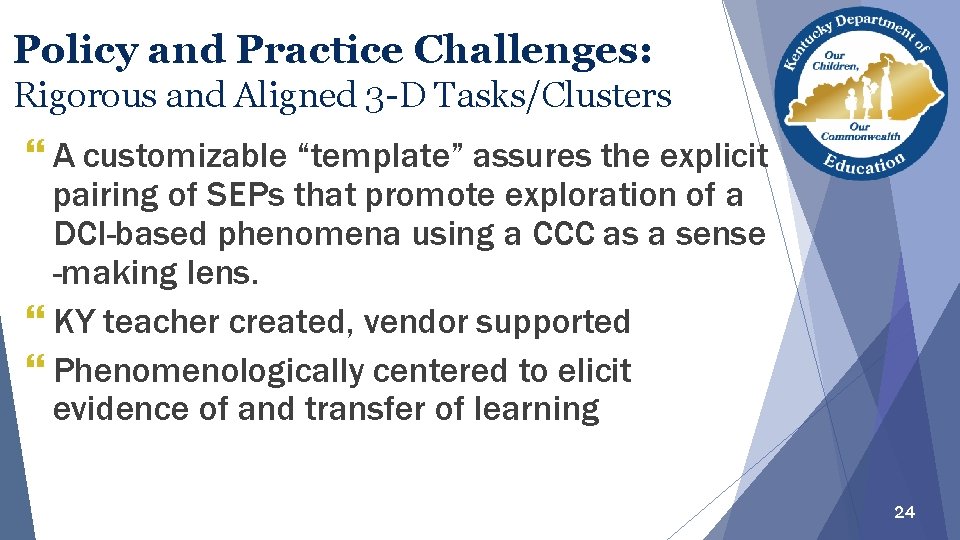 Policy and Practice Challenges:
Rigorous and Aligned 3-D Tasks/Clusters

Kentucky Department of Education
Our Children, Our Commonwealth

A customizable “template” assures the explicit pairing of SEPs that promote exploration of a DCI-based phenomena using a CCC as a sense -making lens.

KY teacher created, vendor supported

Phenomenologically centered to elicit evidence of and transfer of learning

24